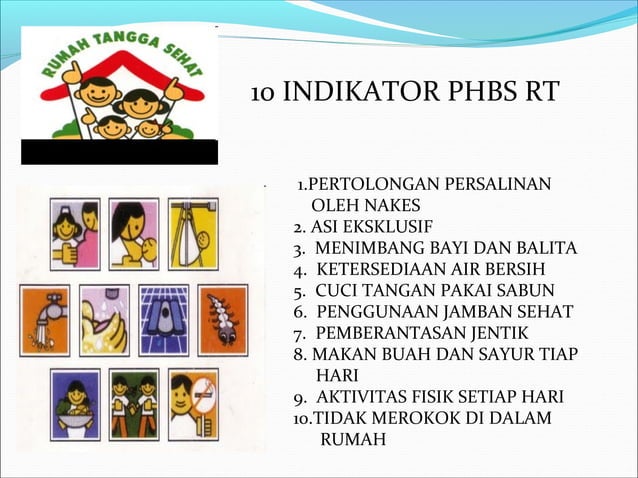 RUMAH TANGGA SEHAT

10 INDIKATOR PHBS RT

1.PERTOLONGAN PERSALINAN OLEH NAKES
2. ASI EKSKLUSIF
3. MENIMBANG BAYI DAN BALITA
4. KETERSEDIAAN AIR BERSIH
5. CUCI TANGAN PAKAI SABUN
6. PENGGUNAAN JAMBAN SEHAT
7. PEMBERANTASAN JENTIK
8. MAKAN BUAH DAN SAYUR TIAP HARI
9. AKTIVITAS FISIK SETIAP HARI
10.TIDAK MEROKOK DI DALAM RUMAH